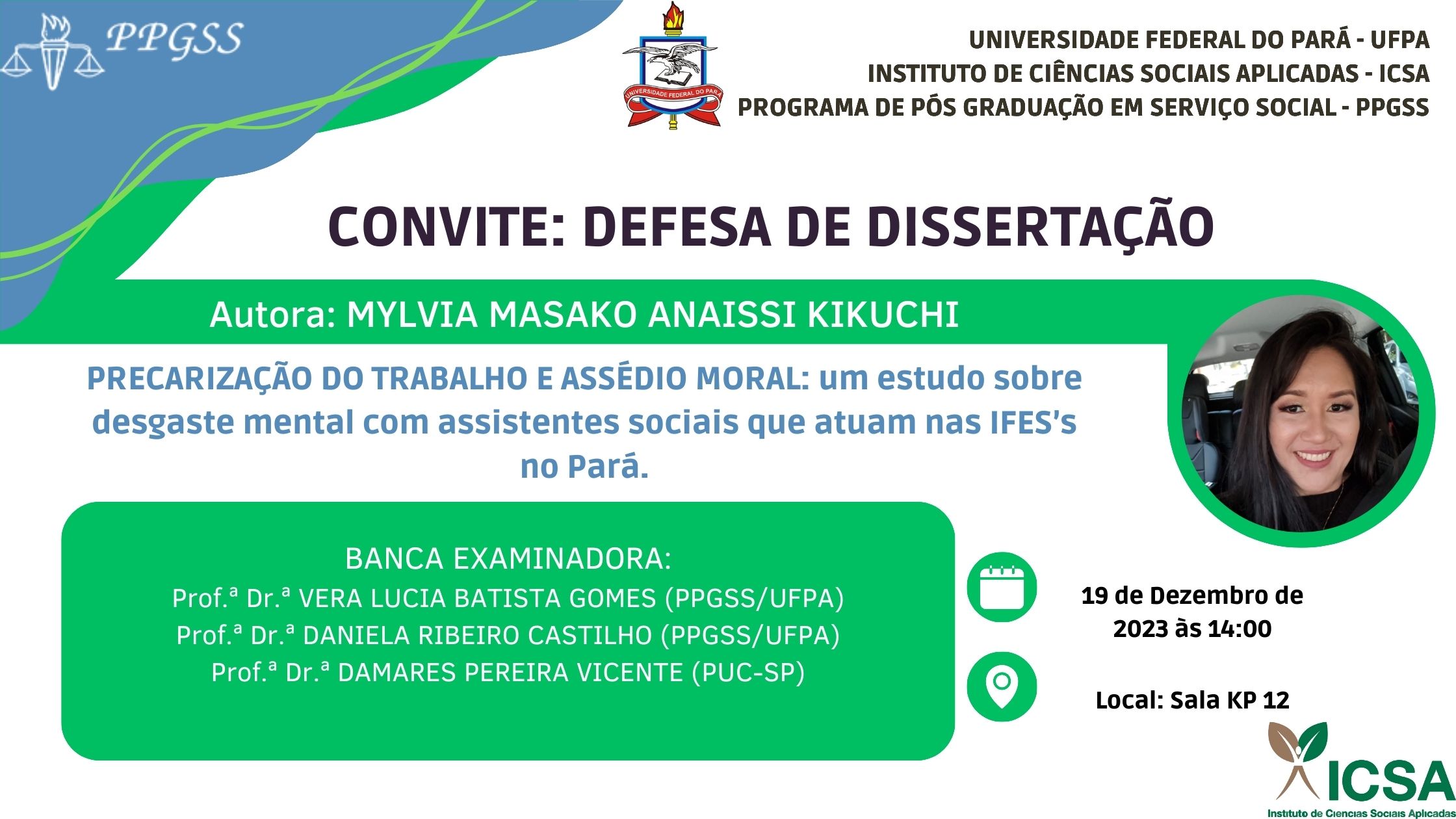 PPGSS

UNIVERSIDADE FEDERAL DO PARÁ

UNIVERSIDADE FEDERAL DO PARÁ - UFPA
INSTITUTO DE CIÊNCIAS SOCIAIS APLICADAS - ICSA
PROGRAMA DE PÓS GRADUAÇÃO EM SERVIÇO SOCIAL - PPGSS

CONVITE: DEFESA DE DISSERTAÇÃO

Autora: MYLVIA MASAKO ANAISSI KIKUCHI

PRECARIZAÇÃO DO TRABALHO E ASSÉDIO MORAL: um estudo sobre desgaste mental com assistentes sociais que atuam nas IFES's no Pará.

BANCA EXAMINADORA:
Prof.ª Dr.ª VERA LUCIA BATISTA GOMES (PPGSS/UFPA)
Prof.ª Dr.ª DANIELA RIBEIRO CASTILHO (PPGSS/UFPA)
Prof.ª Dr.ª DAMARES PEREIRA VICENTE (PUC-SP)

19 de Dezembro de 2023 às 14:00

Local: Sala KP 12

ICSA
Instituto de Ciencias Sociais Aplicadas